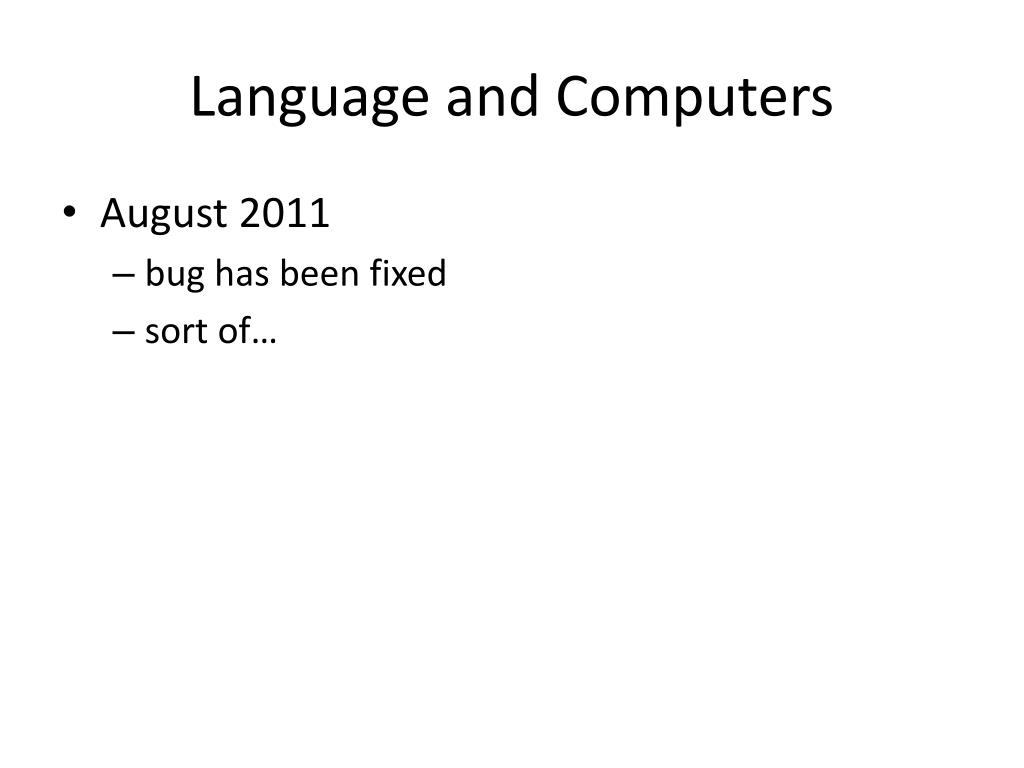 Language and Computers

• August 2011
– bug has been fixed
– sort of…